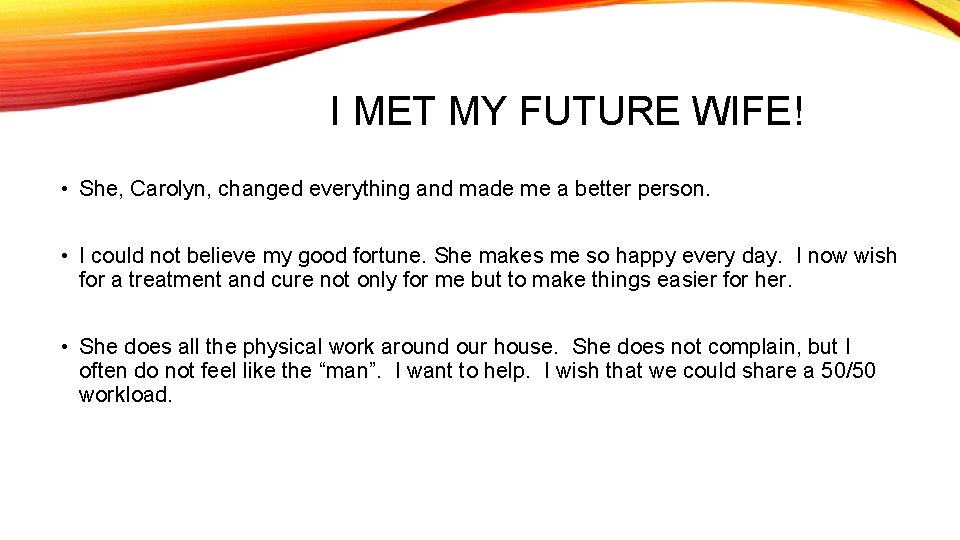 I MET MY FUTURE WIFE!

• She, Carolyn, changed everything and made me a better person.

• I could not believe my good fortune. She makes me so happy every day. I now wish for a treatment and cure not only for me but to make things easier for her.

• She does all the physical work around our house. She does not complain, but I often do not feel like the “man”. I want to help. I wish that we could share a 50/50 workload.